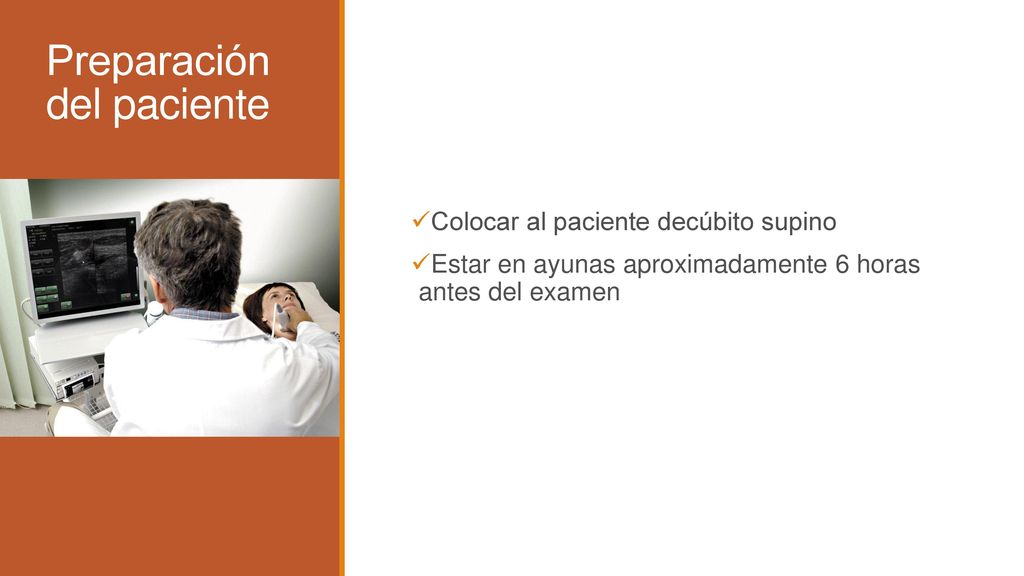 Preparación del paciente

✓Colocar al paciente decúbito supino

✓Estar en ayunas aproximadamente 6 horas antes del examen